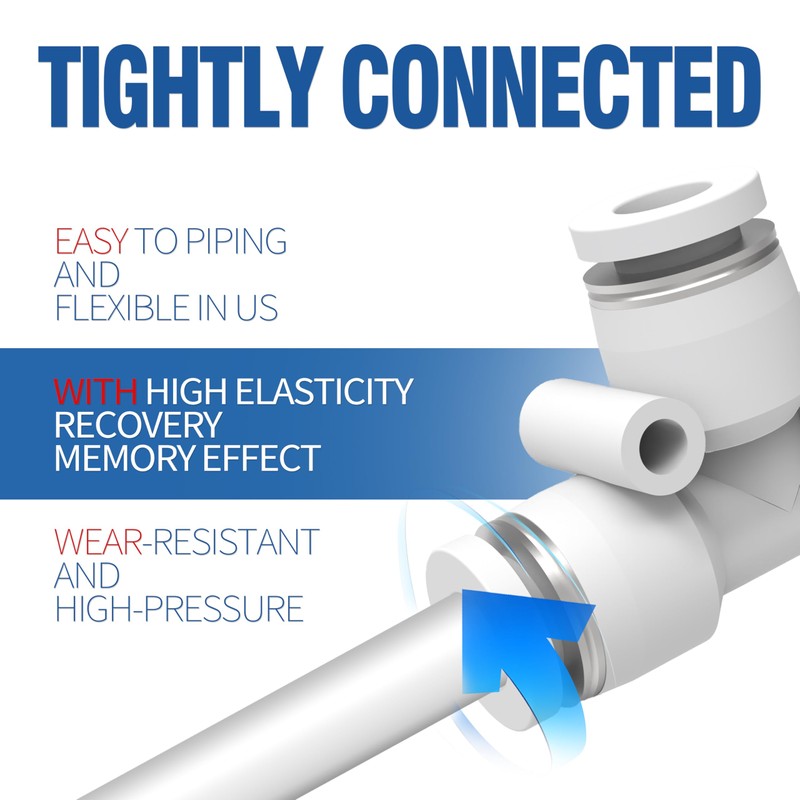 TIGHTLY CONNECTED

EASY TO PIPING AND FLEXIBLE IN US

WITH HIGH ELASTICITY RECOVERY MEMORY EFFECT

WEAR-RESISTANT AND HIGH-PRESSURE